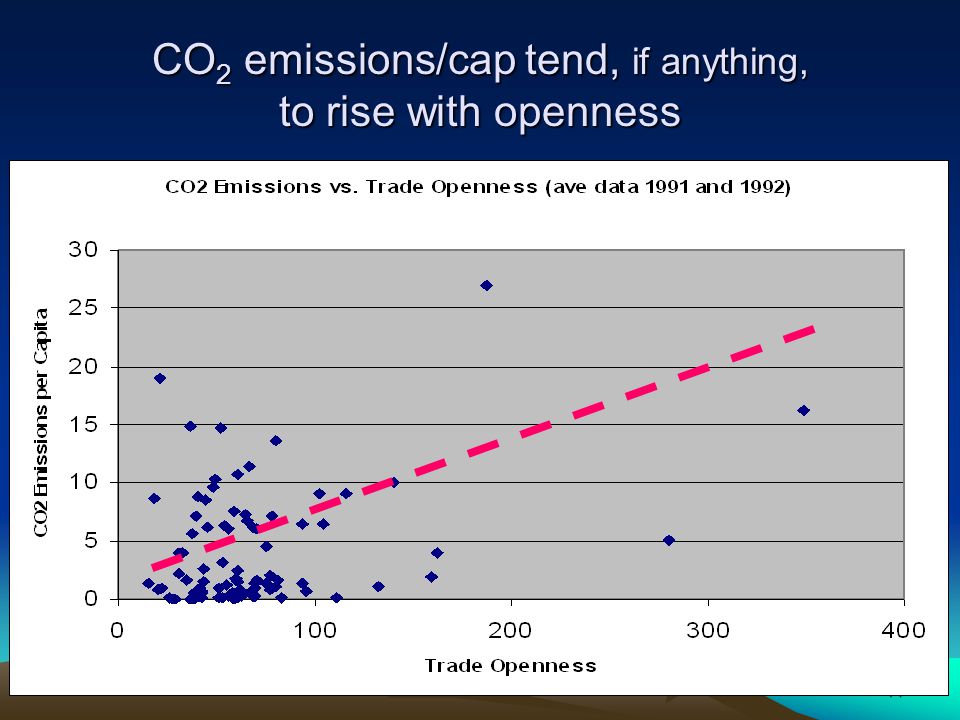 $CO_2$ emissions/cap tend, if anything, to rise with openness

CO2 Emissions vs. Trade Openness (ave data 1991 and 1992)

CO2 Emissions per Capita

30
25
20
15
10
5
0

0
100
200
300
400

Trade Openness